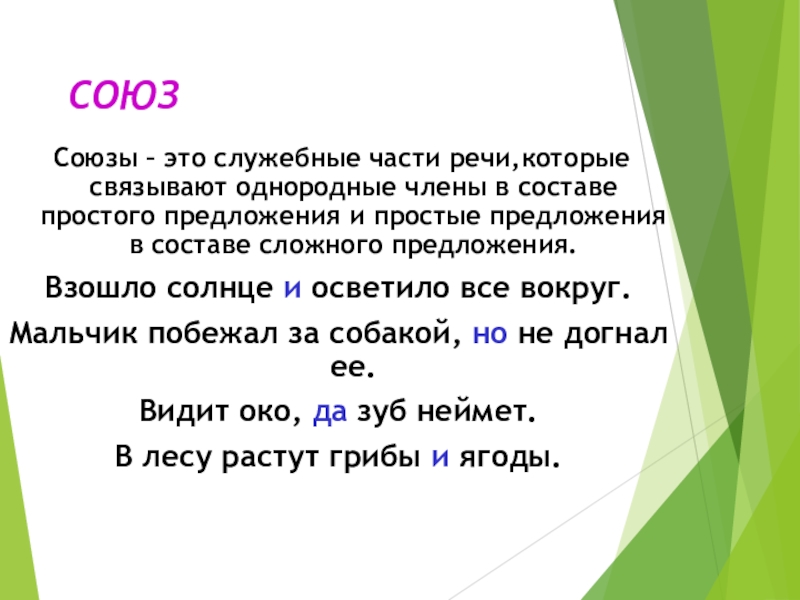 СОЮЗ

Союзы – это служебные части речи,которые связывают однородные члены в составе простого предложения и простые предложения в составе сложного предложения.

Взошло солнце и осветило все вокруг.

Мальчик побежал за собакой, но не догнал ее.

Видит око, да зуб неймет.

В лесу растут грибы и ягоды.